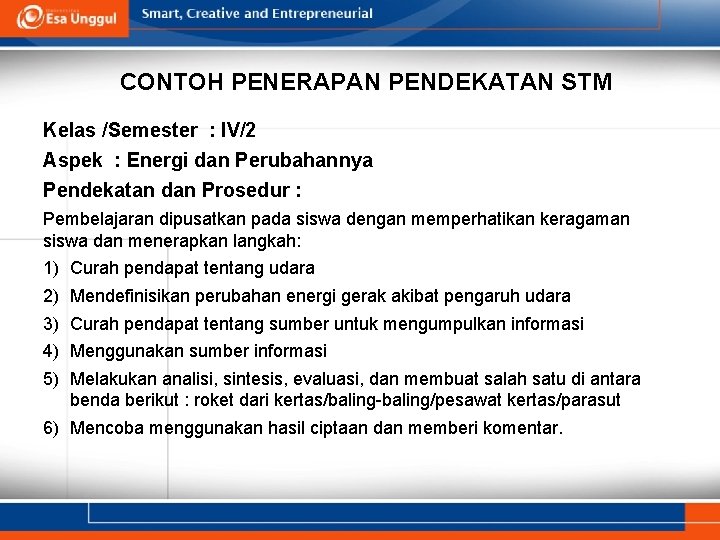 Esa Unggul

Smart, Creative and Entrepreneurial

CONTOH PENERAPAN PENDEKATAN STM

Kelas /Semester : IV/2

Aspek : Energi dan Perubahannya

Pendekatan dan Prosedur :

Pembelajaran dipusatkan pada siswa dengan memperhatikan keragaman siswa dan menerapkan langkah:

1) Curah pendapat tentang udara
2) Mendefinisikan perubahan energi gerak akibat pengaruh udara
3) Curah pendapat tentang sumber untuk mengumpulkan informasi
4) Menggunakan sumber informasi
5) Melakukan analisi, sintesis, evaluasi, dan membuat salah satu di antara benda berikut : roket dari kertas/baling-baling/pesawat kertas/parasut
6) Mencoba menggunakan hasil ciptaan dan memberi komentar.